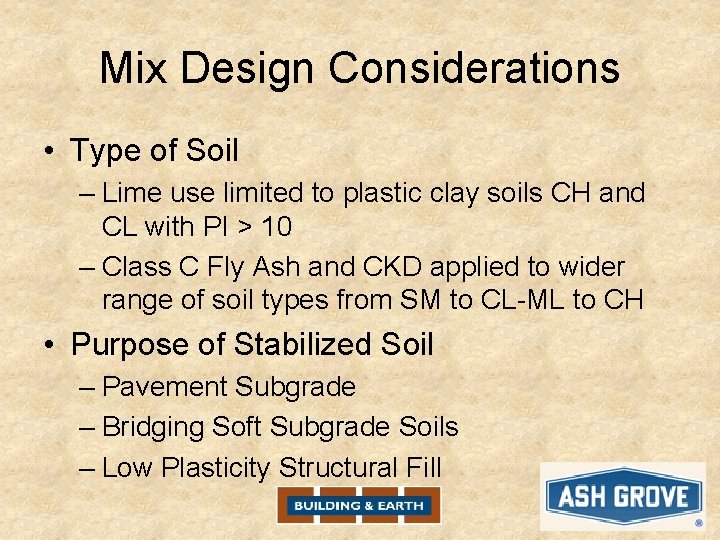 Mix Design Considerations

• Type of Soil
– Lime use limited to plastic clay soils CH and CL with PI > 10
– Class C Fly Ash and CKD applied to wider range of soil types from SM to CL-ML to CH

• Purpose of Stabilized Soil
– Pavement Subgrade
– Bridging Soft Subgrade Soils
– Low Plasticity Structural Fill

BUILDING & EARTH

ASH GROVE ®